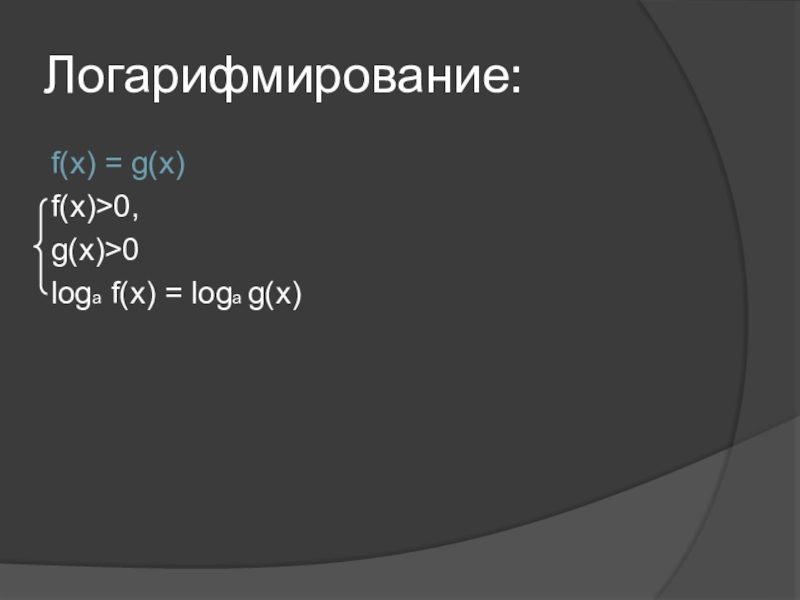 Логарифмирование:

$f(x) = g(x)$

$\begin{cases} f(x)>0, \\ g(x)>0 \\ \log_a f(x) = \log_a g(x) \end{cases}$